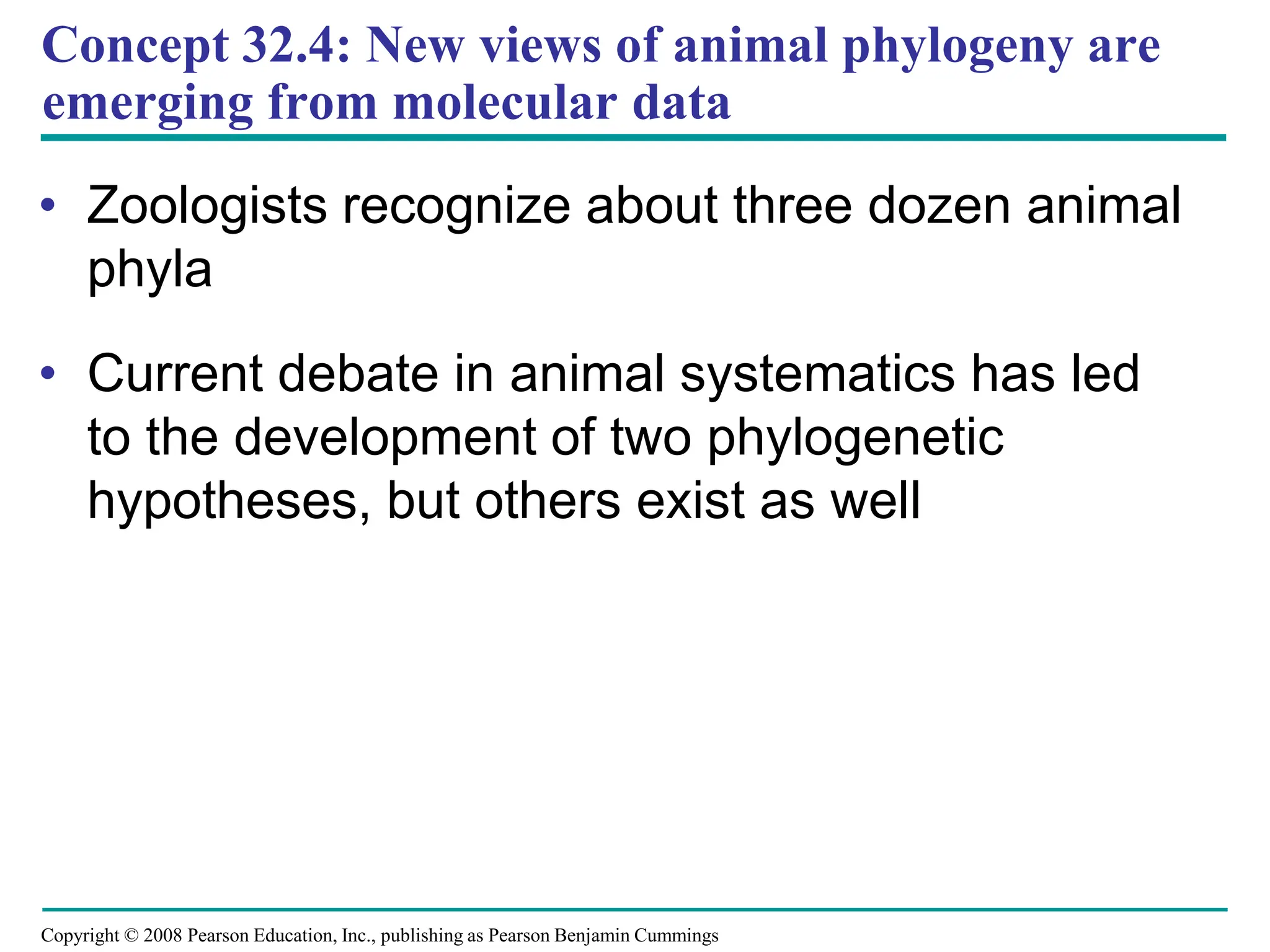 Concept 32.4: New views of animal phylogeny are emerging from molecular data

• Zoologists recognize about three dozen animal phyla

• Current debate in animal systematics has led to the development of two phylogenetic hypotheses, but others exist as well

Copyright © 2008 Pearson Education, Inc., publishing as Pearson Benjamin Cummings